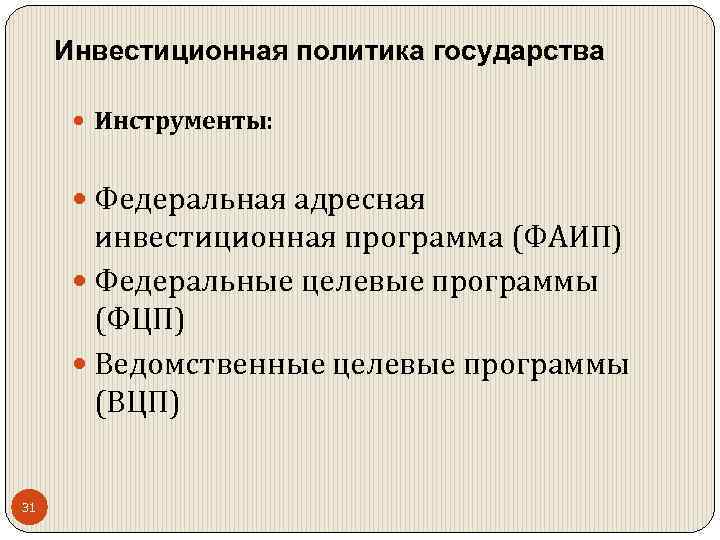 Инвестиционная политика государства

- Инструменты:

- Федеральная адресная инвестиционная программа (ФАИП)
- Федеральные целевые программы (ФЦП)
- Ведомственные целевые программы (ВЦП)

31